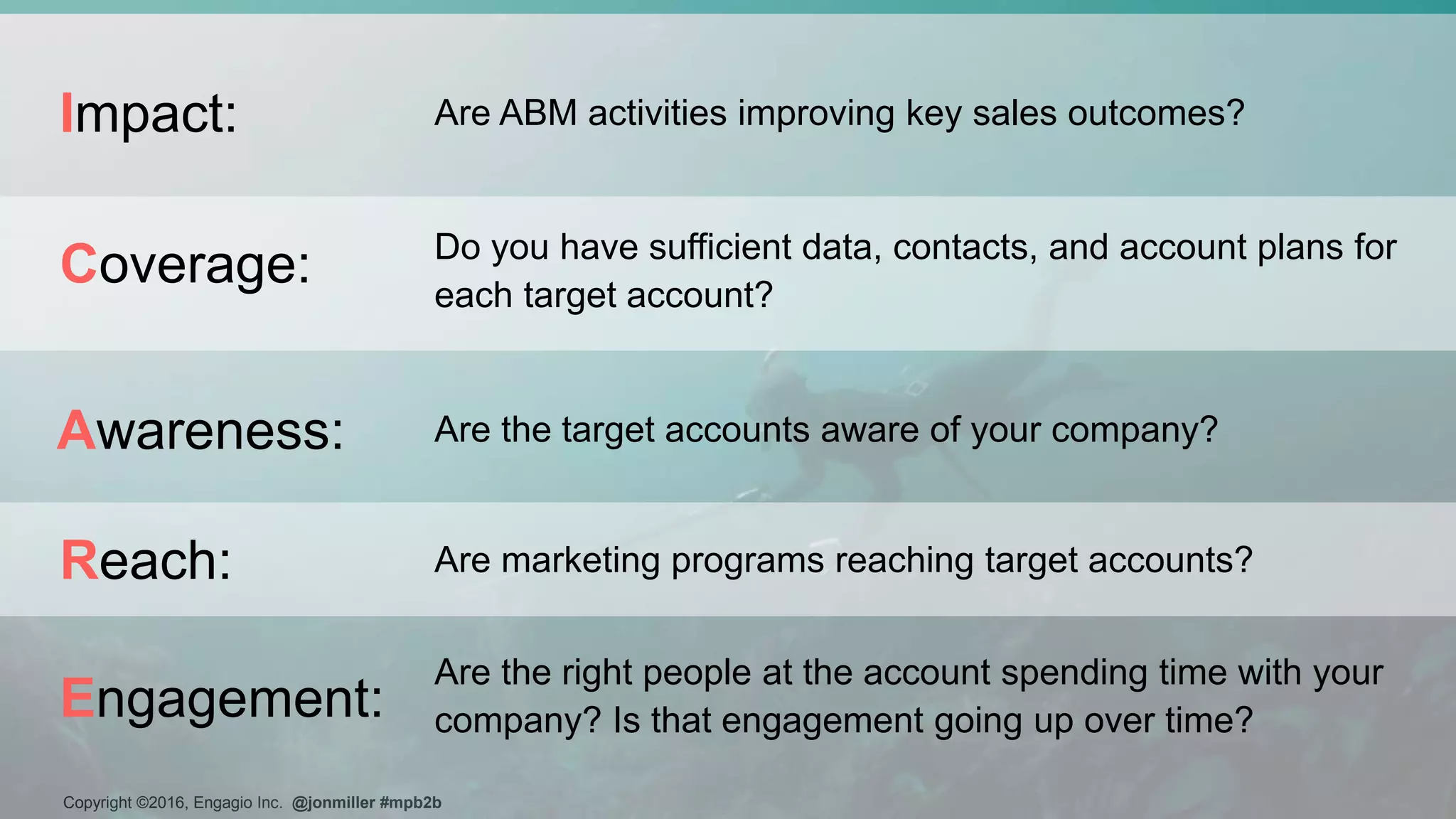 Impact: Are ABM activities improving key sales outcomes?

Coverage: Do you have sufficient data, contacts, and account plans for each target account?

Awareness: Are the target accounts aware of your company?

Reach: Are marketing programs reaching target accounts?

Engagement: Are the right people at the account spending time with your company? Is that engagement going up over time?

Copyright ©2016, Engagio Inc. @jonmiller #mpb2b